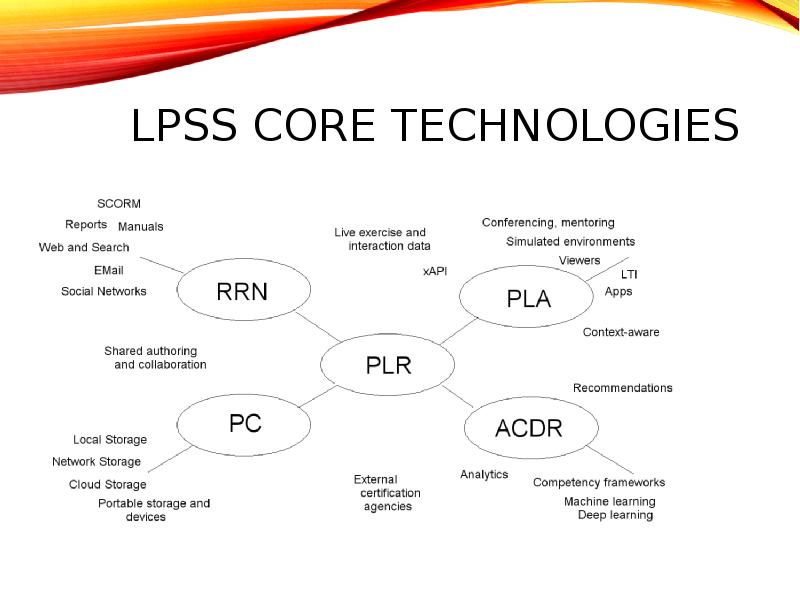 LPSS CORE TECHNOLOGIES

SCORM
Reports
Manuals
Web and Search
EMail
Social Networks

RRN

Live exercise and interaction data

xAPI

Conferencing, mentoring
Simulated environments
Viewers
LTI
Apps

PLA

Context-aware

Shared authoring and collaboration

PLR

Recommendations

PC

ACDR

Local Storage
Network Storage
Cloud Storage
Portable storage and devices

External certification agencies

Analytics

Competency frameworks
Machine learning
Deep learning